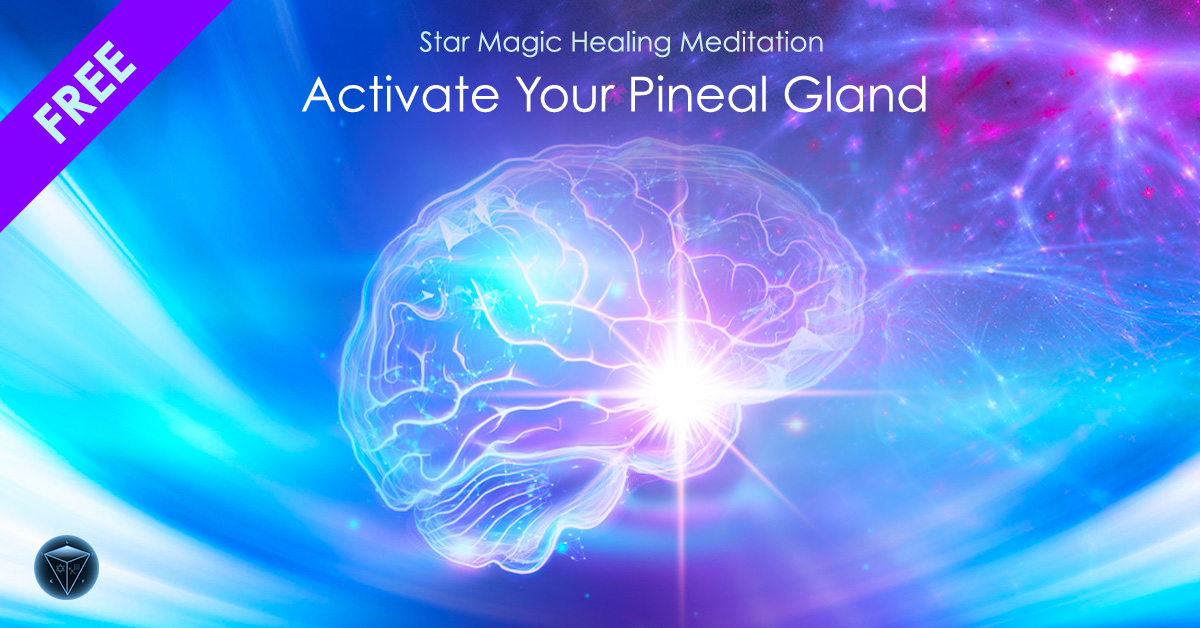 FREE

Star Magic Healing Meditation

Activate Your Pineal Gland